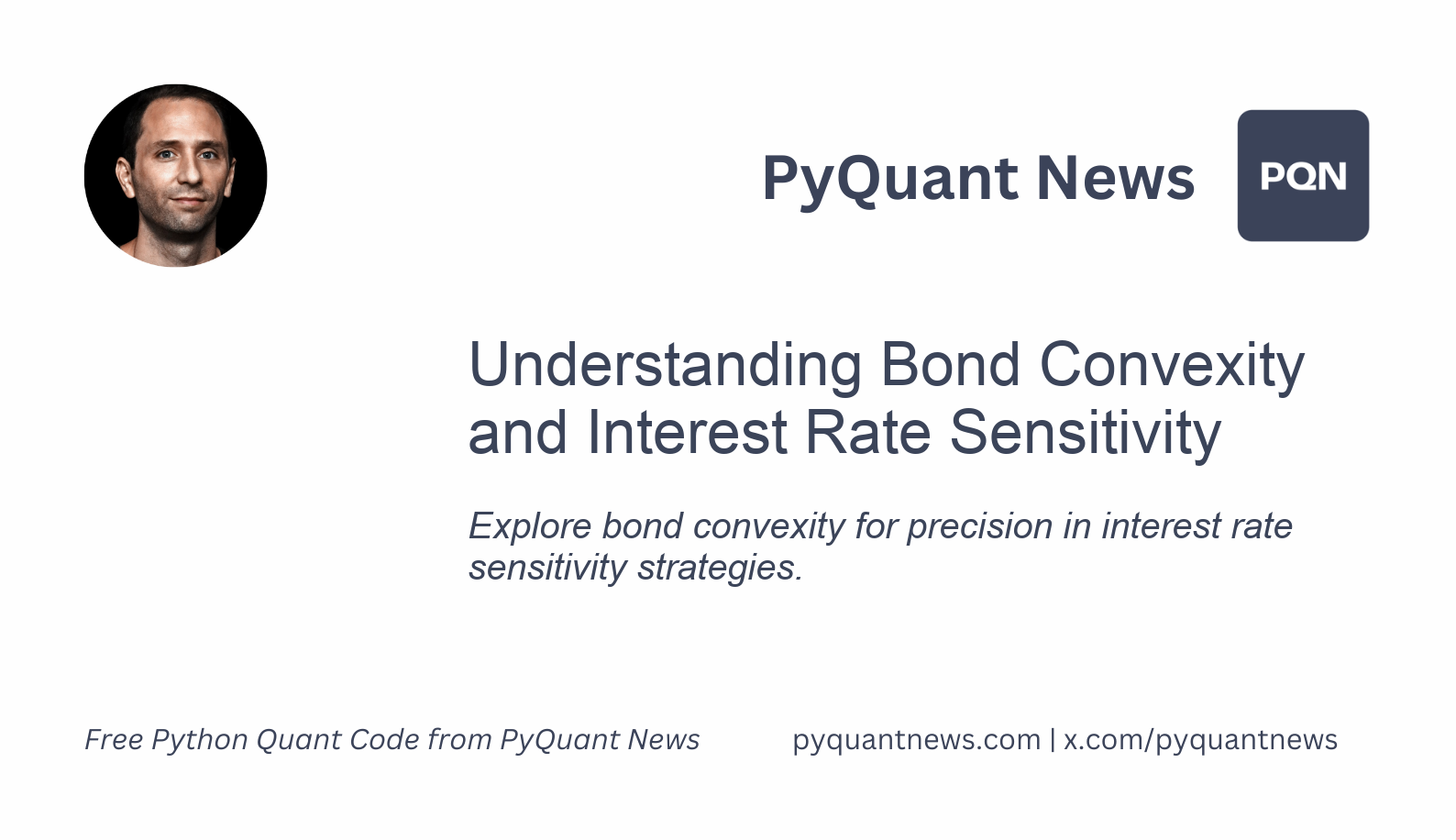 PyQuant News

PQN

Understanding Bond Convexity and Interest Rate Sensitivity

Explore bond convexity for precision in interest rate sensitivity strategies.

Free Python Quant Code from PyQuant News

pyquantnews.com | x.com/pyquantnews